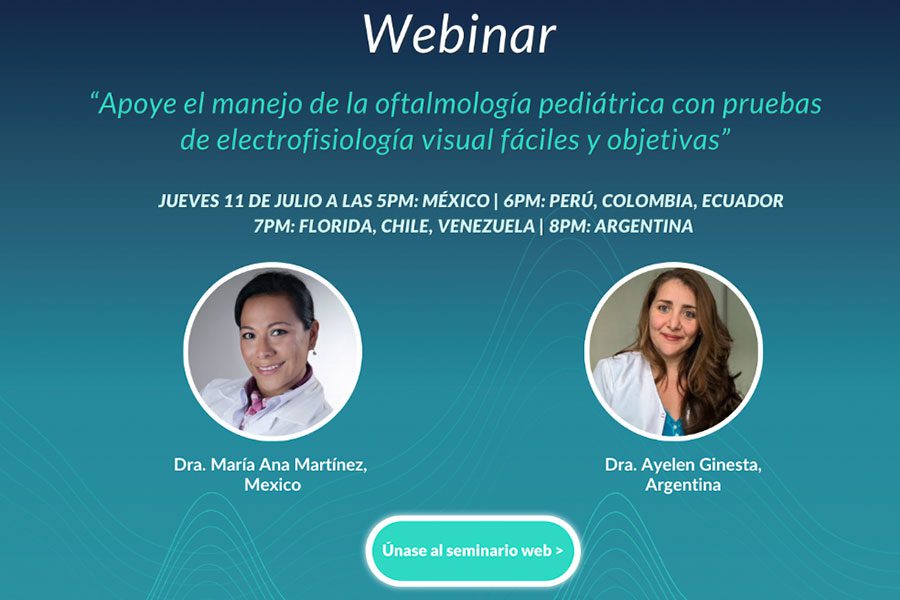 Webinar

“Apoye el manejo de la oftalmología pediátrica con pruebas de electrofisiología visual fáciles y objetivas”

JUEVES 11 DE JULIO A LAS 5PM: MÉXICO | 6PM: PERÚ, COLOMBIA, ECUADOR
7PM: FLORIDA, CHILE, VENEZUELA | 8PM: ARGENTINA

Dra. María Ana Martínez, Mexico

Dra. Ayelen Ginesta, Argentina

Únase al seminario web >